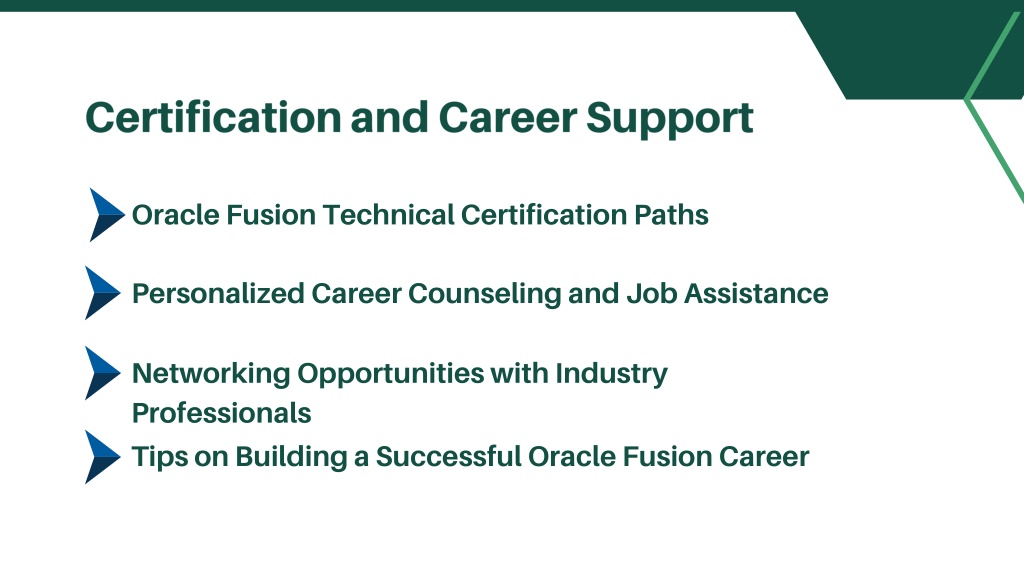 Certification and Career Support

Oracle Fusion Technical Certification Paths

Personalized Career Counseling and Job Assistance

Networking Opportunities with Industry Professionals

Tips on Building a Successful Oracle Fusion Career